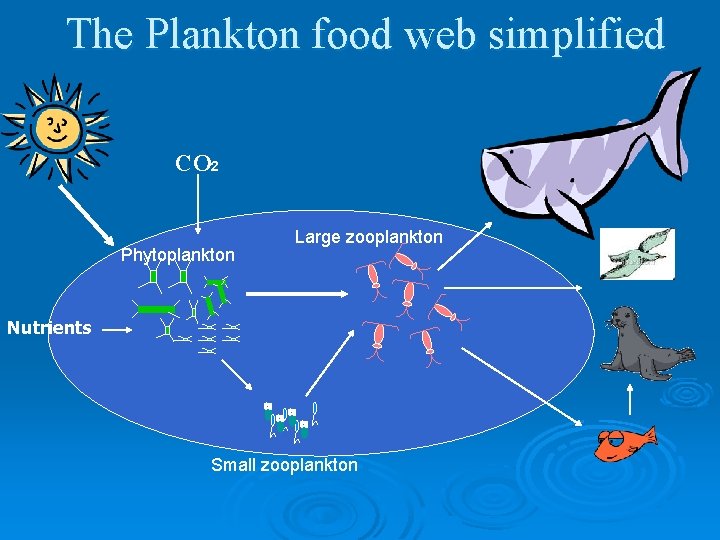 The Plankton food web simplified

$CO_2$

Phytoplankton

Large zooplankton

Nutrients

Small zooplankton